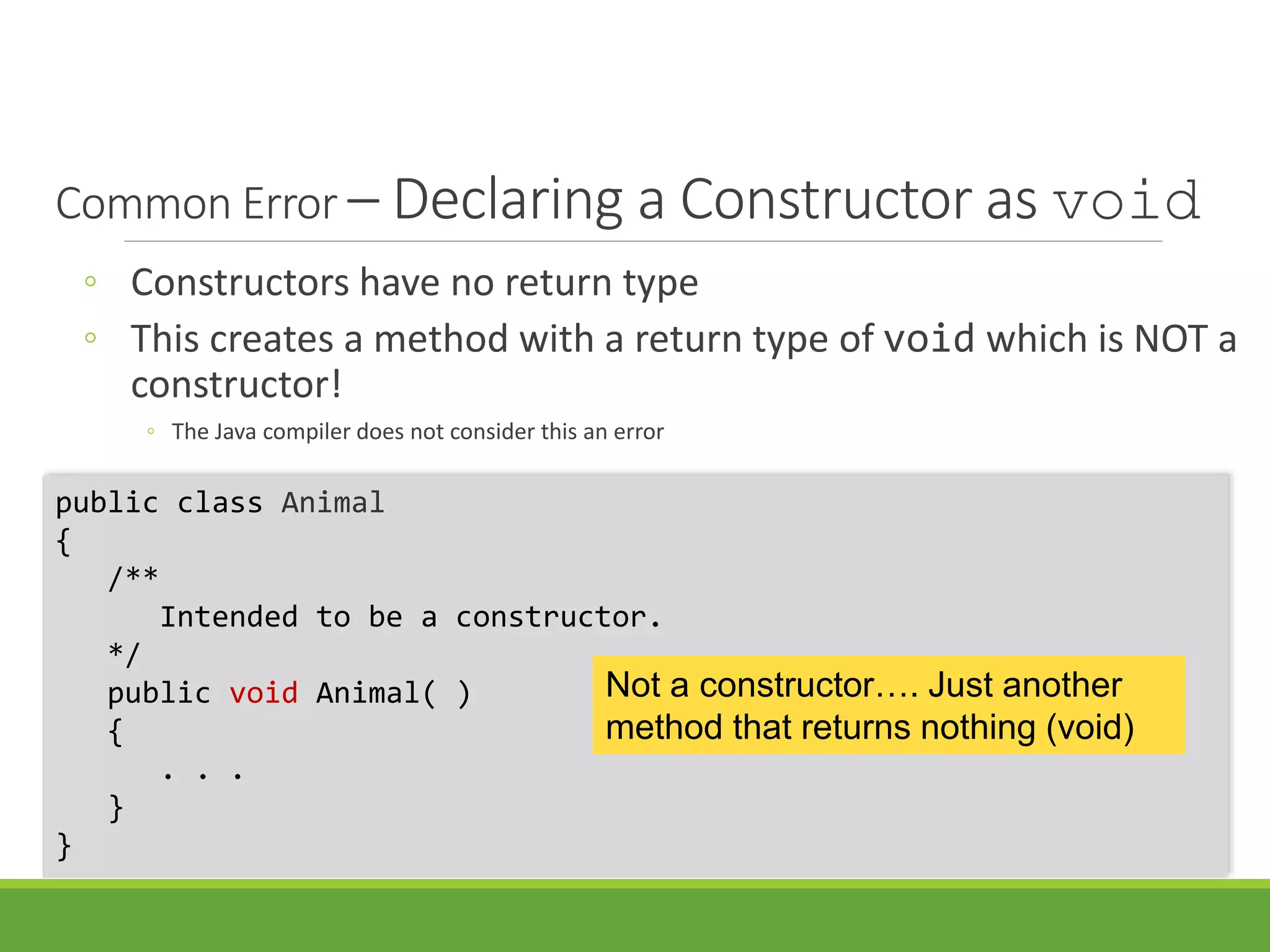 Common Error – Declaring a Constructor as void

◦ Constructors have no return type
◦ This creates a method with a return type of void which is NOT a constructor!
◦ The Java compiler does not consider this an error

public class Animal
{
   /**
      Intended to be a constructor.
   */
   public void Animal( )
   {
      . . .
   }
}

Not a constructor…. Just another method that returns nothing (void)